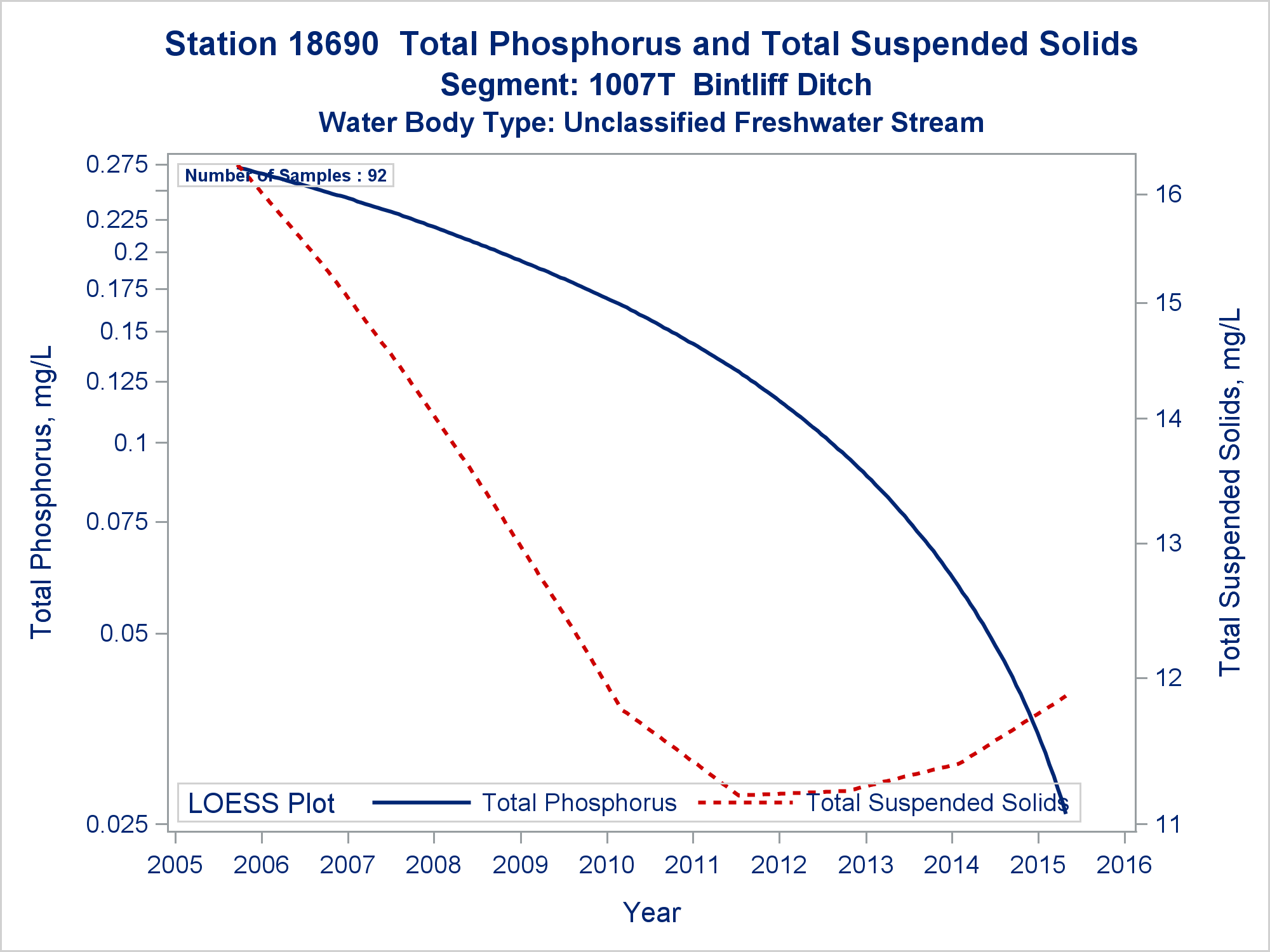 Station 18690 Total Phosphorus and Total Suspended Solids
Segment: 1007T Bintliff Ditch
Water Body Type: Unclassified Freshwater Stream

Number of Samples : 92

Total Phosphorus, mg/L

0.275
0.225
0.2
0.175
0.15
0.125
0.1
0.075
0.05
0.025

Total Suspended Solids, mg/L

16
15
14
13
12
11

LOESS Plot Total Phosphorus Total Suspended Solids

2005 2006 2007 2008 2009 2010 2011 2012 2013 2014 2015 2016

Year